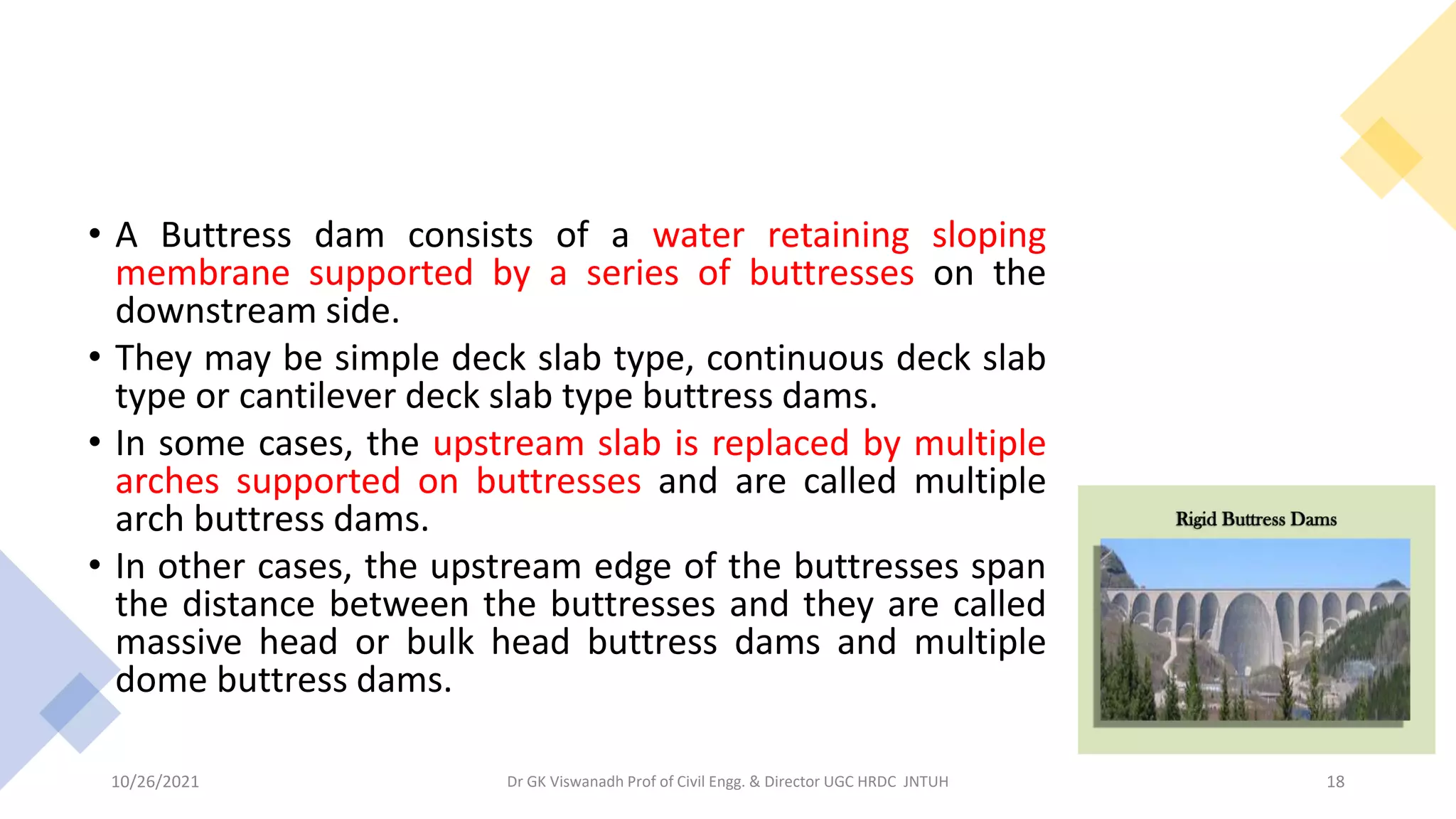 • A Buttress dam consists of a water retaining sloping membrane supported by a series of buttresses on the downstream side.

• They may be simple deck slab type, continuous deck slab type or cantilever deck slab type buttress dams.

• In some cases, the upstream slab is replaced by multiple arches supported on buttresses and are called multiple arch buttress dams.

• In other cases, the upstream edge of the buttresses span the distance between the buttresses and they are called massive head or bulk head buttress dams and multiple dome buttress dams.

Rigid Buttress Dams

10/26/2021

Dr GK Viswanadh Prof of Civil Engg. & Director UGC HRDC JNTUH

18